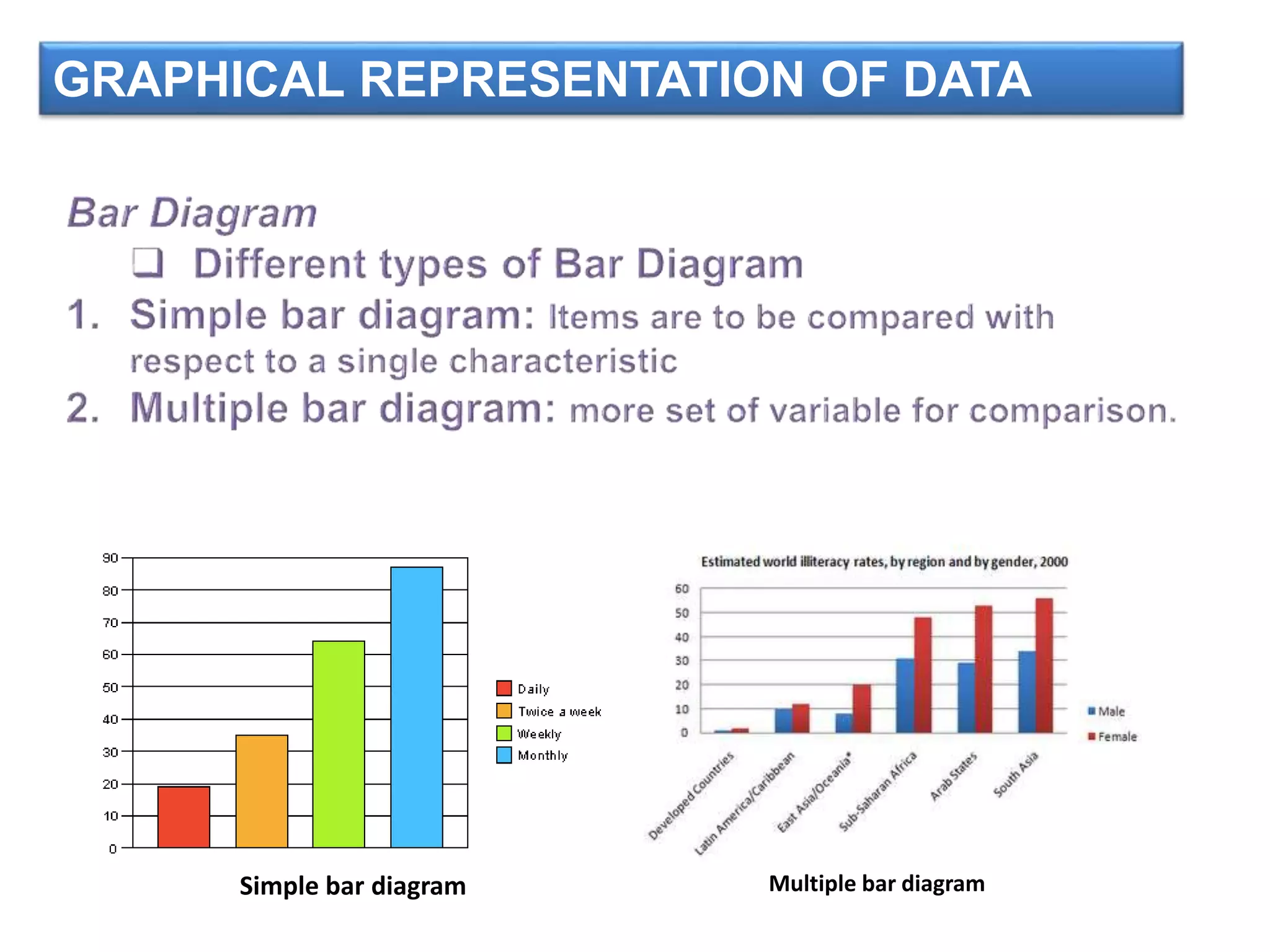 GRAPHICAL REPRESENTATION OF DATA

Bar Diagram

❑ Different types of Bar Diagram

1. Simple bar diagram: Items are to be compared with respect to a single characteristic

2. Multiple bar diagram: more set of variable for comparison.

90
80
70
60
50
40
30
20
10
0

Daily
Twice a week
Weekly
Monthly

Simple bar diagram

Estimated world illiteracy rates, by region and by gender, 2000

60
50
40
30
20
10
0

Developed Countries
Latin America/Caribbean
East Asia/Oceania*
Sub-Saharan Africa
Arab States
South Asia

Male
Female

Multiple bar diagram